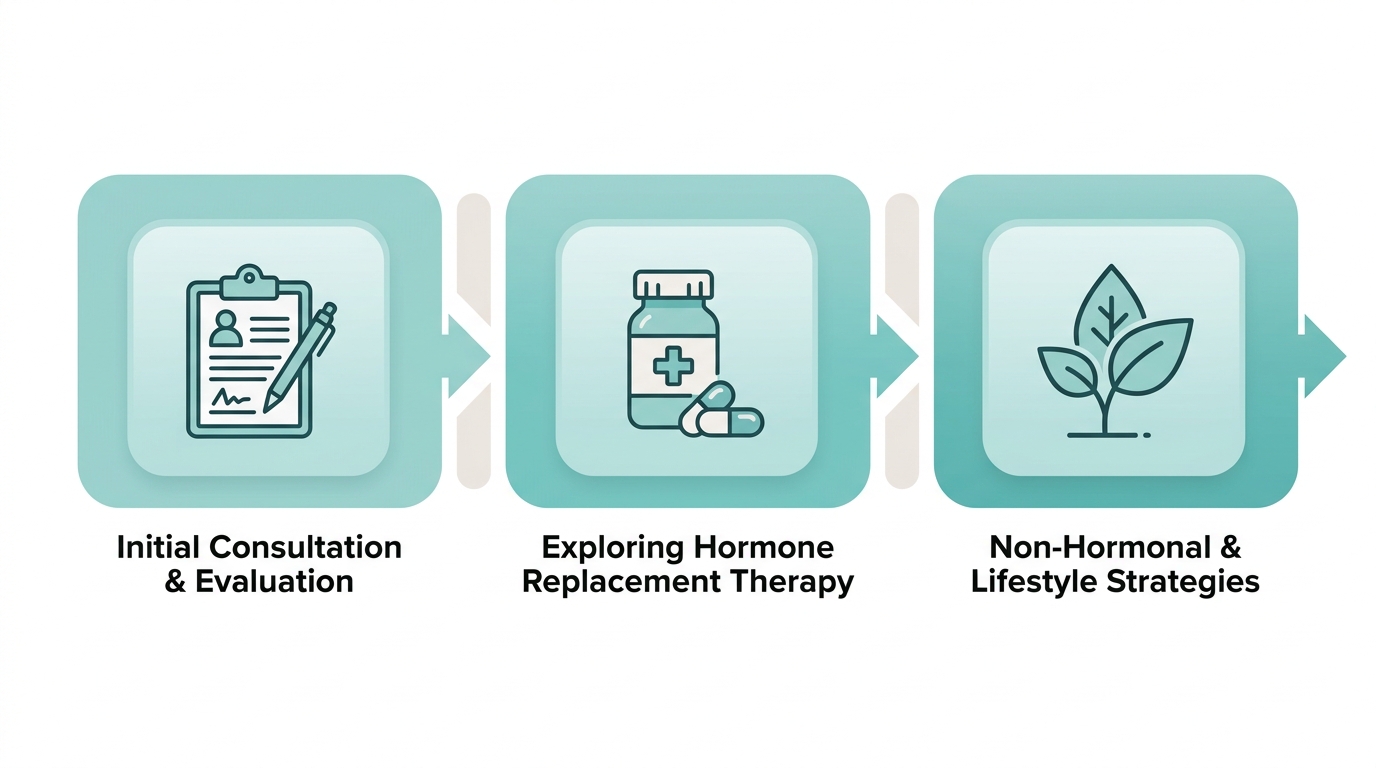 Initial Consultation & Evaluation

Exploring Hormone Replacement Therapy

Non-Hormonal & Lifestyle Strategies